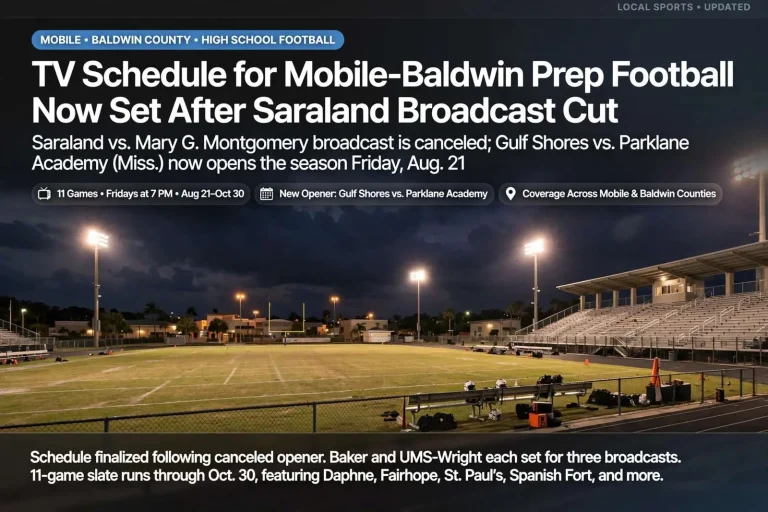 LOCAL SPORTS • UPDATED

MOBILE • BALDWIN COUNTY • HIGH SCHOOL FOOTBALL

TV Schedule for Mobile-Baldwin Prep Football Now Set After Saraland Broadcast Cut

Saraland vs. Mary G. Montgomery broadcast is canceled; Gulf Shores vs. Parklane Academy (Miss.) now opens the season Friday, Aug. 21

11 Games • Fridays at 7 PM • Aug 21–Oct 30

New Opener: Gulf Shores vs. Parklane Academy

Coverage Across Mobile & Baldwin Counties

Schedule finalized following canceled opener. Baker and UMS-Wright each set for three broadcasts. 11-game slate runs through Oct. 30, featuring Daphne, Fairhope, St. Paul's, Spanish Fort, and more.